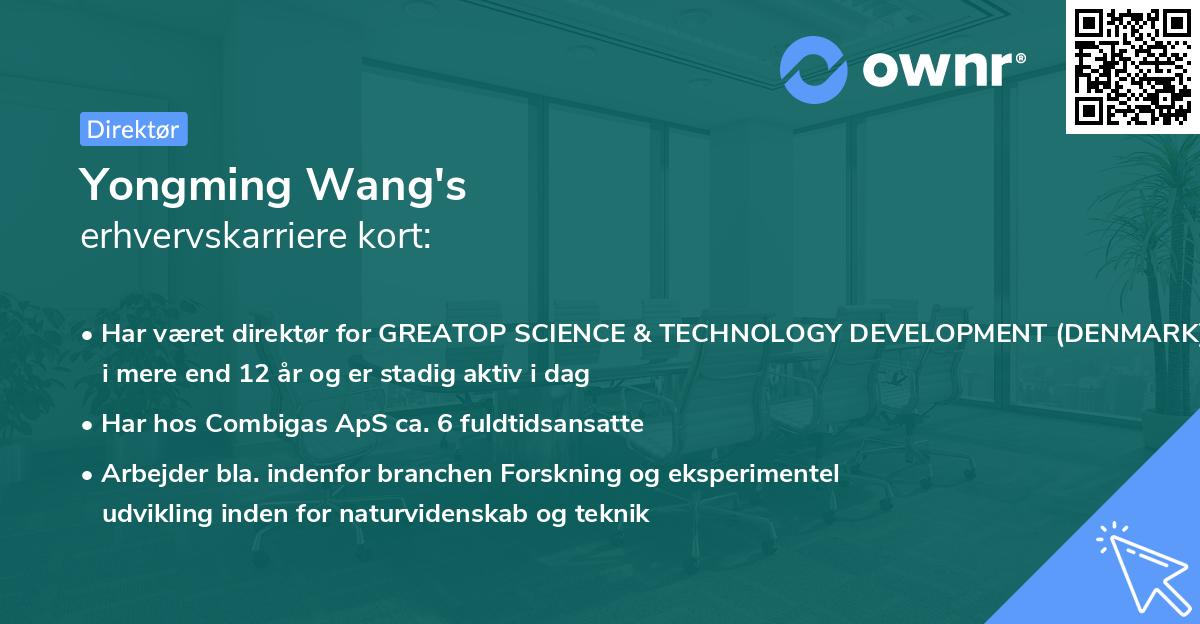 ownr®

Direktør

Yongming Wang's
erhvervskarriere kort:

• Har været direktør for GREATOP SCIENCE & TECHNOLOGY DEVELOPMENT (DENMARK) i mere end 12 år og er stadig aktiv i dag

• Har hos Combigas ApS ca. 6 fuldtidsansatte

• Arbejder bla. indenfor branchen Forskning og eksperimentel udvikling inden for naturvidenskab og teknik